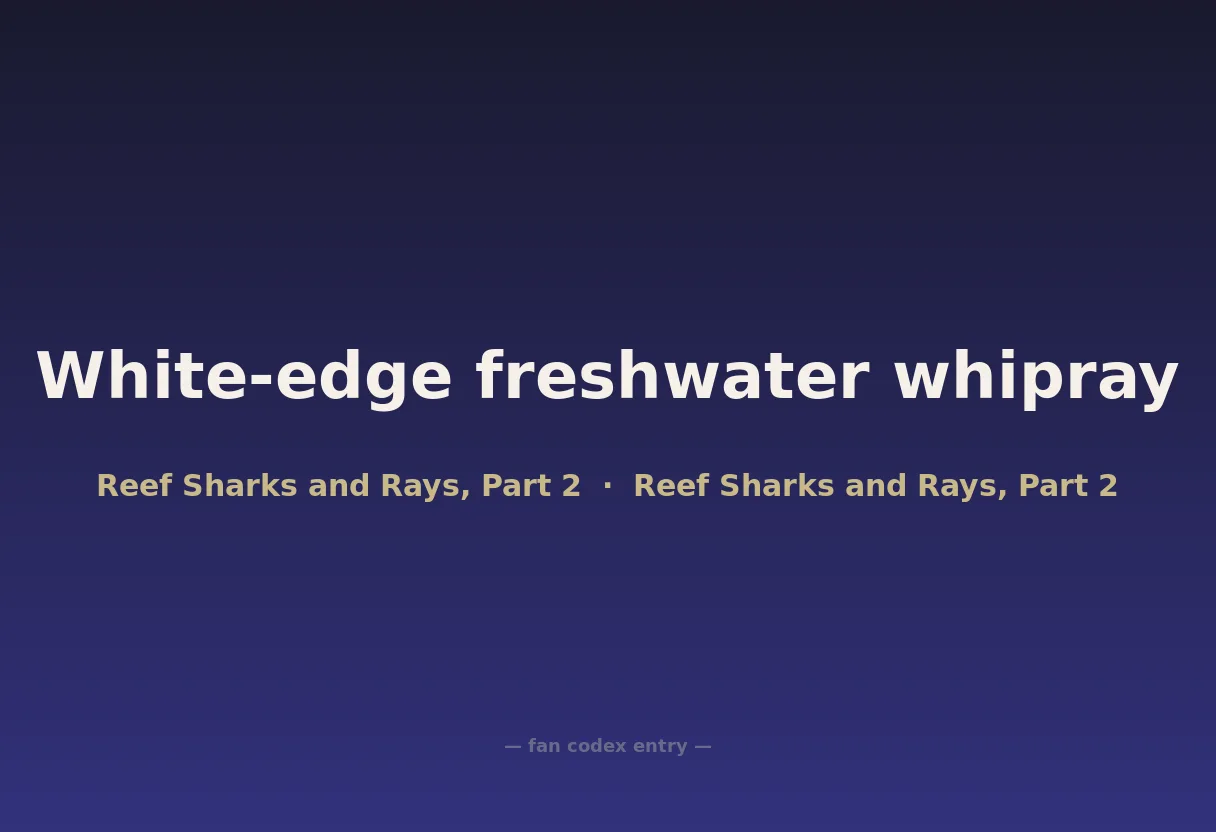 White-edge freshwater whipray

Reef Sharks and Rays, Part 2 · Reef Sharks and Rays, Part 2

— fan codex entry —